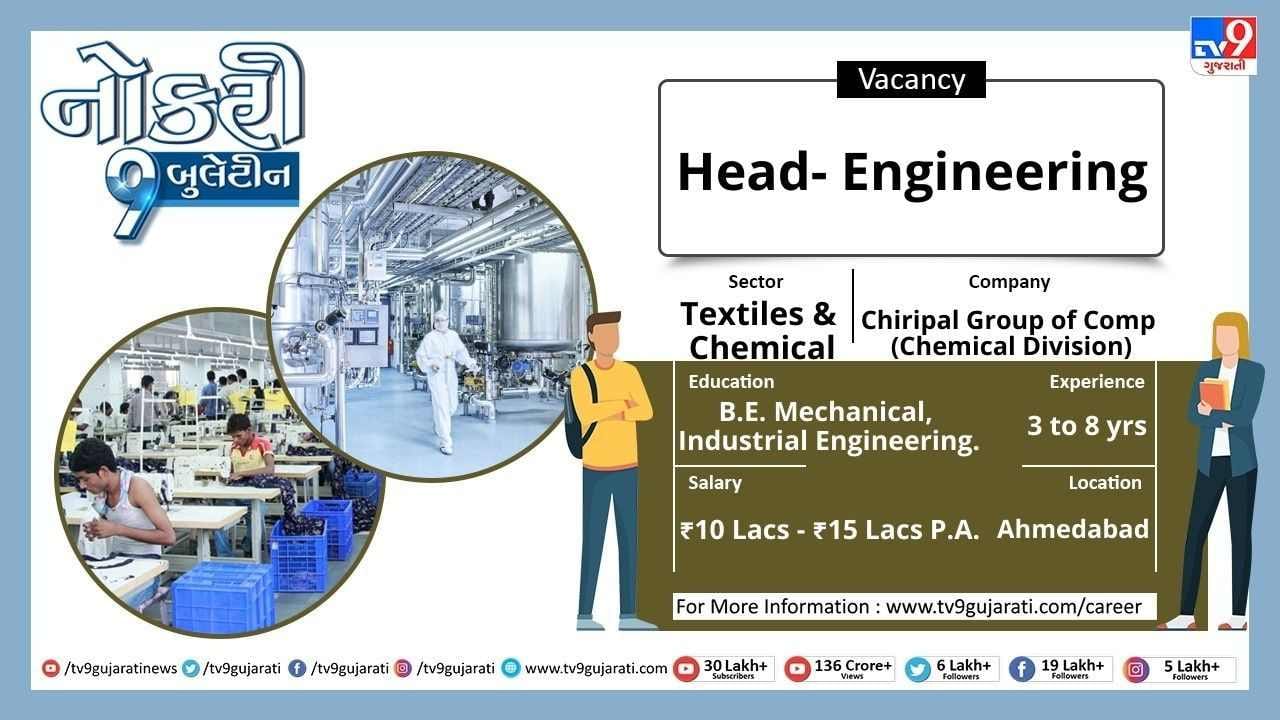 નોકરી 9 બુલેટીન

TV9 ગુજરાતી

Vacancy

Head- Engineering

Sector
Textiles & Chemical

Company
Chiripal Group of Comp (Chemical Division)

Education
B.E. Mechanical, Industrial Engineering.

Experience
3 to 8 yrs

Salary
₹10 Lacs - ₹15 Lacs P.A.

Location
Ahmedabad

For More Information : www.tv9gujarati.com/career

/tv9gujaratinews /tv9gujarati /tv9gujarati /tv9gujarati www.tv9gujarati.com 30 Lakh+ Subscribers 136 Crore+ Views 6 Lakh+ Followers 19 Lakh+ Followers 5 Lakh+ Followers